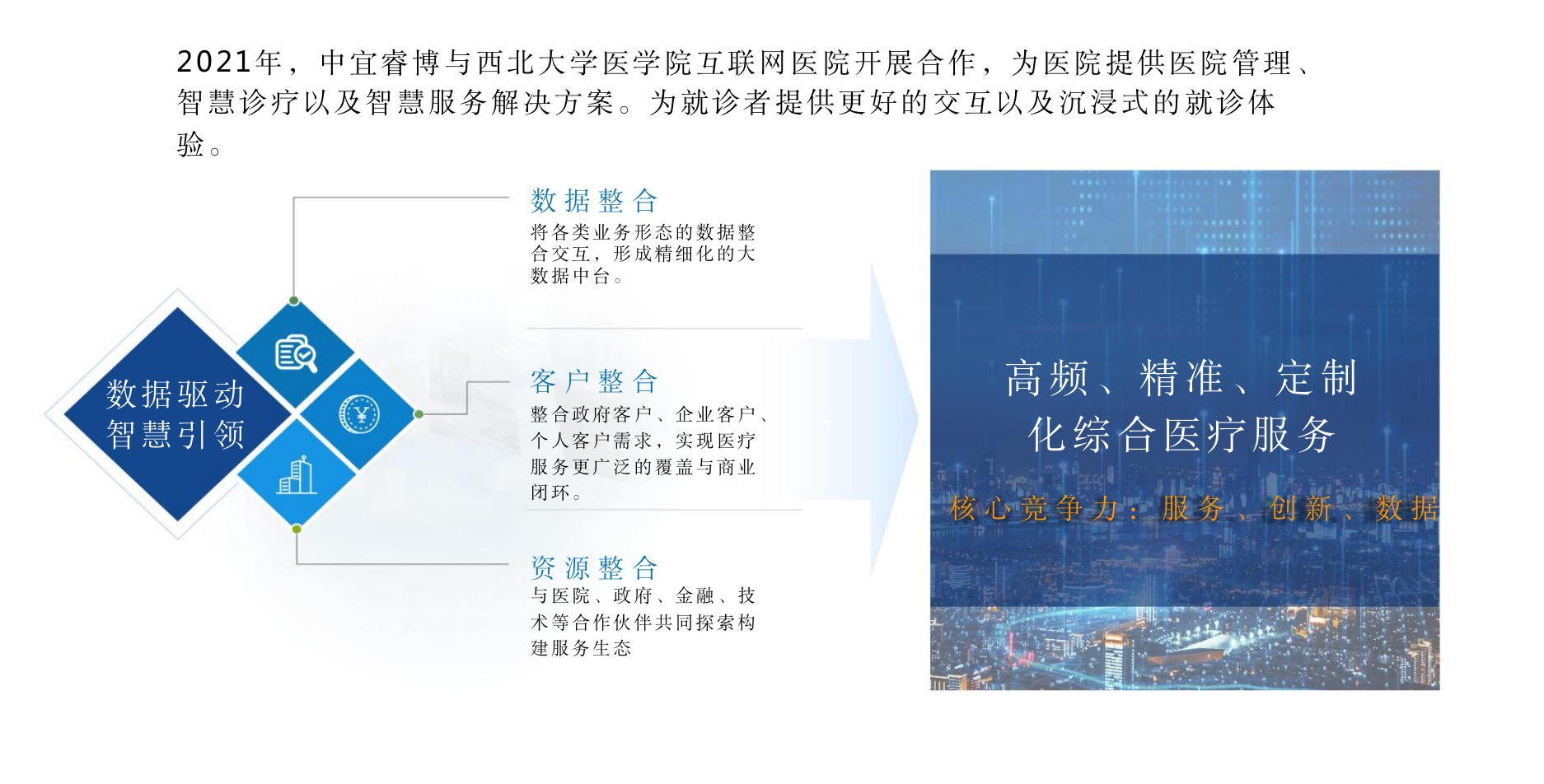 2021年，中宜睿博与西北大学医学院互联网医院开展合作，为医院提供医院管理、智慧诊疗以及智慧服务解决方案。为就诊者提供更好的交互以及沉浸式的就诊体验。

数据驱动
智慧引领

数据整合
将各类业务形态的数据整合交互，形成精细化的大数据中台。

客户整合
整合政府客户、企业客户、个人客户需求，实现医疗服务更广泛的覆盖与商业闭环。

资源整合
与医院、政府、金融、技术等合作伙伴共同探索构建服务生态

高频、精准、定制化综合医疗服务

核心竞争力：服务、创新、数据